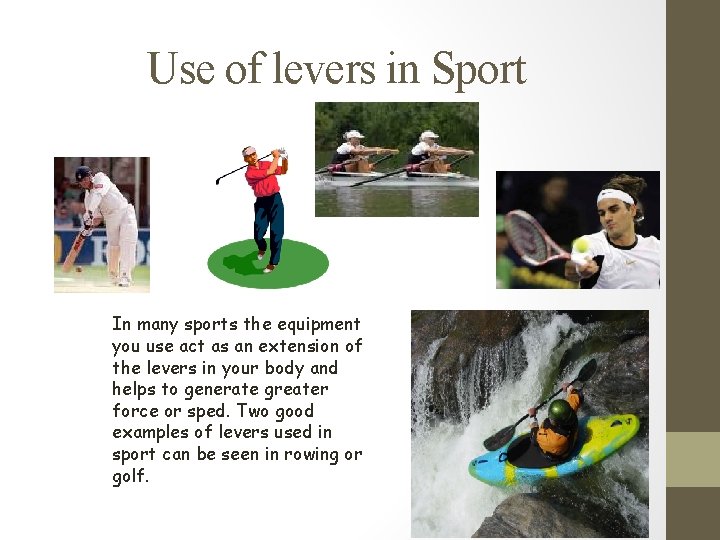 Use of levers in Sport

In many sports the equipment you use act as an extension of the levers in your body and helps to generate greater force or sped. Two good examples of levers used in sport can be seen in rowing or golf.